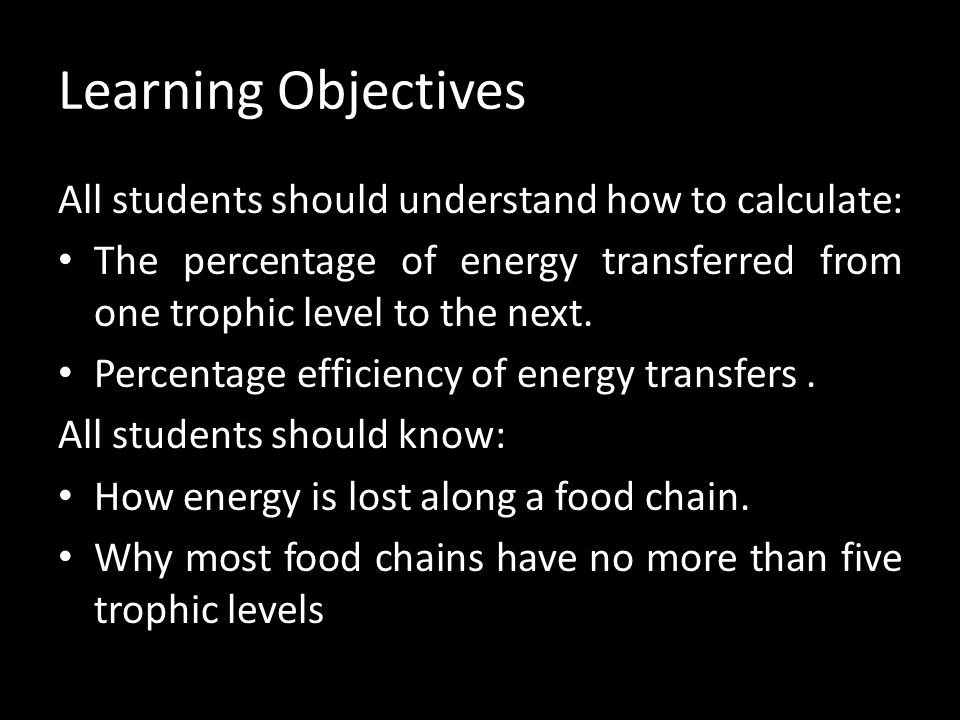 Learning Objectives

All students should understand how to calculate:

• The percentage of energy transferred from one trophic level to the next.

• Percentage efficiency of energy transfers .

All students should know:

• How energy is lost along a food chain.

• Why most food chains have no more than five trophic levels